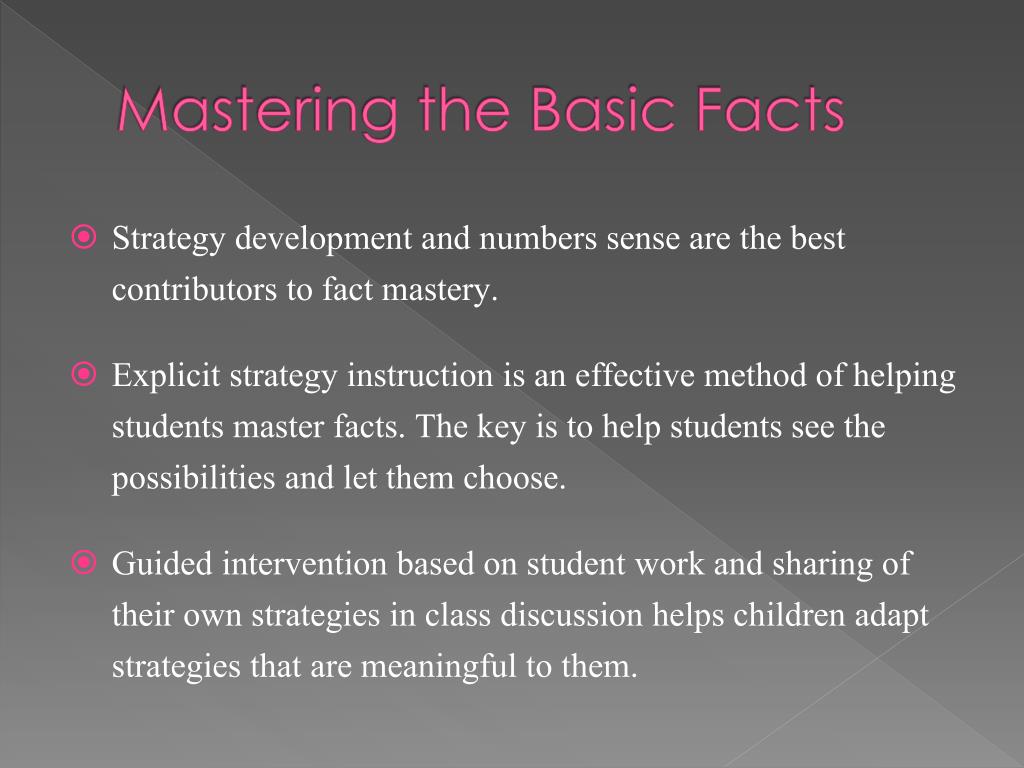 Mastering the Basic Facts

Strategy development and numbers sense are the best contributors to fact mastery.

Explicit strategy instruction is an effective method of helping students master facts. The key is to help students see the possibilities and let them choose.

Guided intervention based on student work and sharing of their own strategies in class discussion helps children adapt strategies that are meaningful to them.